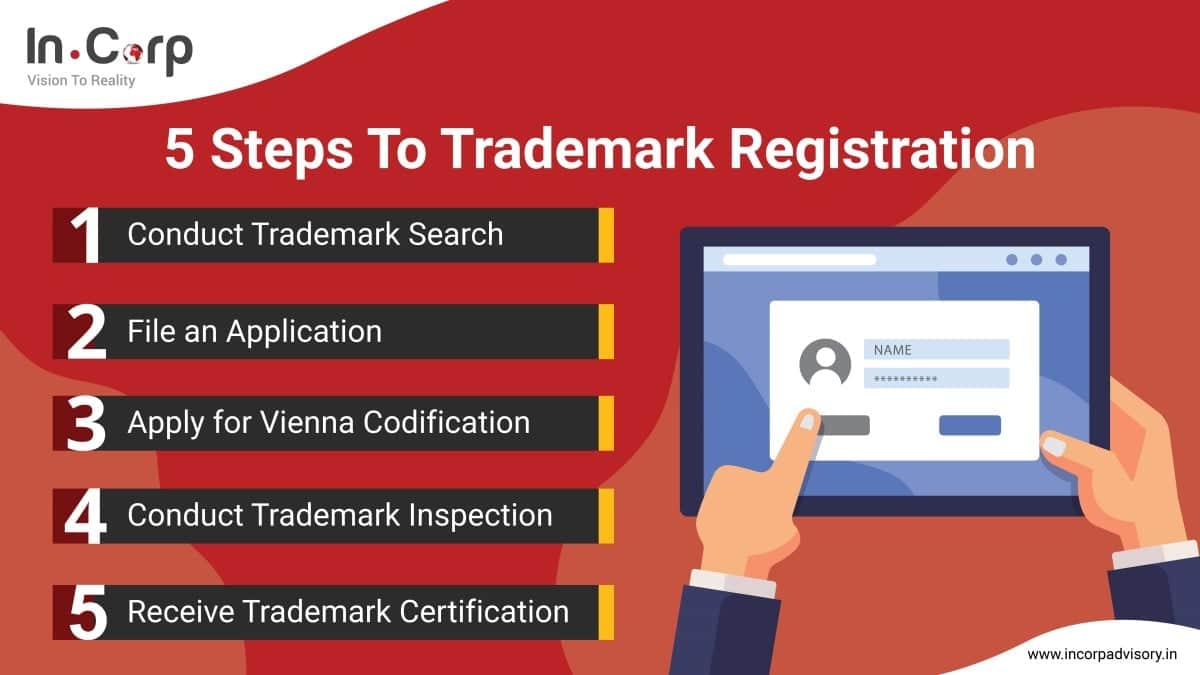 In.Corp
Vision To Reality

5 Steps To Trademark Registration

1 Conduct Trademark Search

2 File an Application

3 Apply for Vienna Codification

4 Conduct Trademark Inspection

5 Receive Trademark Certification

NAME
**********

www.incorpadvisory.in